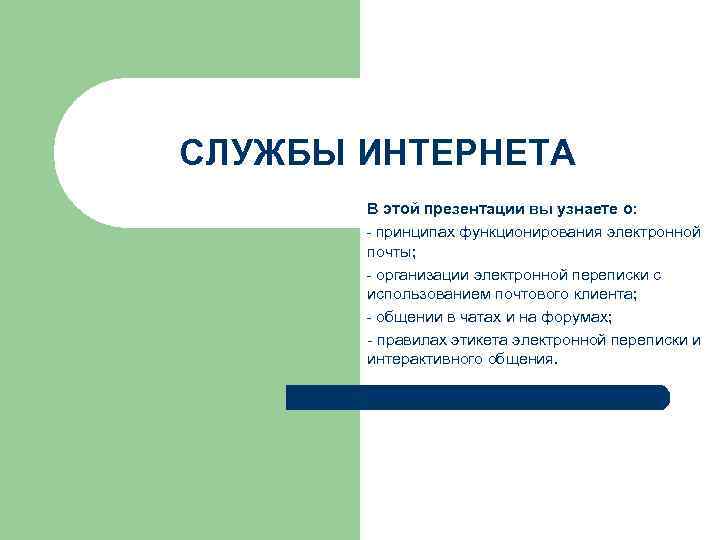 СЛУЖБЫ ИНТЕРНЕТА

В этой презентации вы узнаете о:

- принципах функционирования электронной почты;

- организации электронной переписки с использованием почтового клиента;

- общении в чатах и на форумах;

- правилах этикета электронной переписки и интерактивного общения.